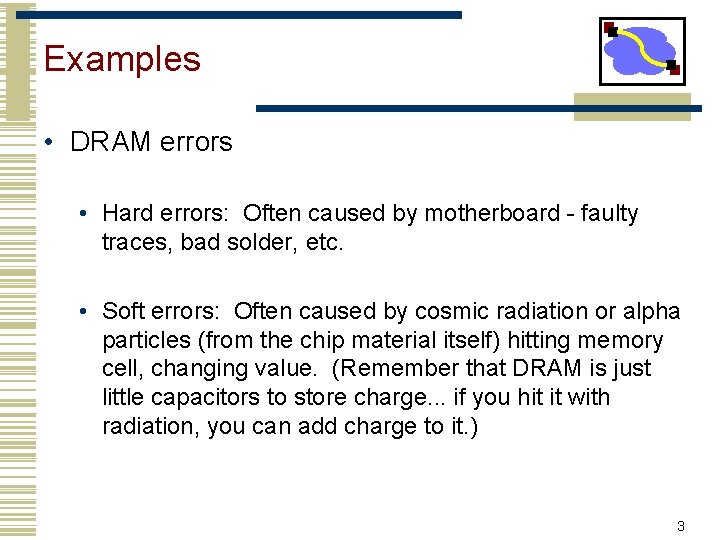 Examples

• DRAM errors

• Hard errors:  Often caused by motherboard - faulty traces, bad solder, etc.

• Soft errors:  Often caused by cosmic radiation or alpha particles (from the chip material itself) hitting memory cell, changing value.  (Remember that DRAM is just little capacitors to store charge... if you hit it with radiation, you can add charge to it.)

3